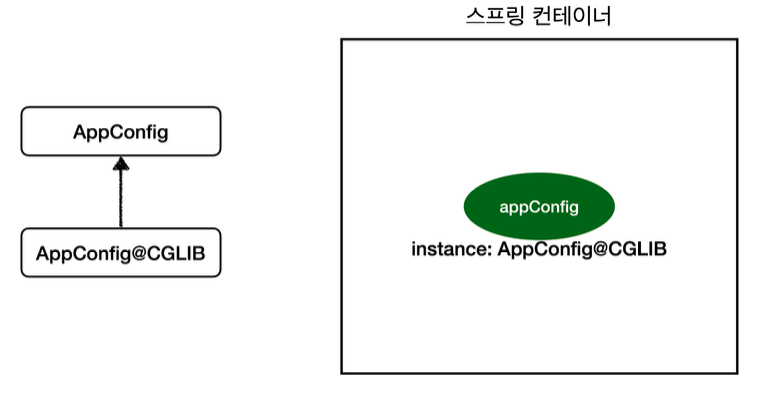 스프링 컨테이너

AppConfig

AppConfig@CGLIB

appConfig

instance: AppConfig@CGLIB